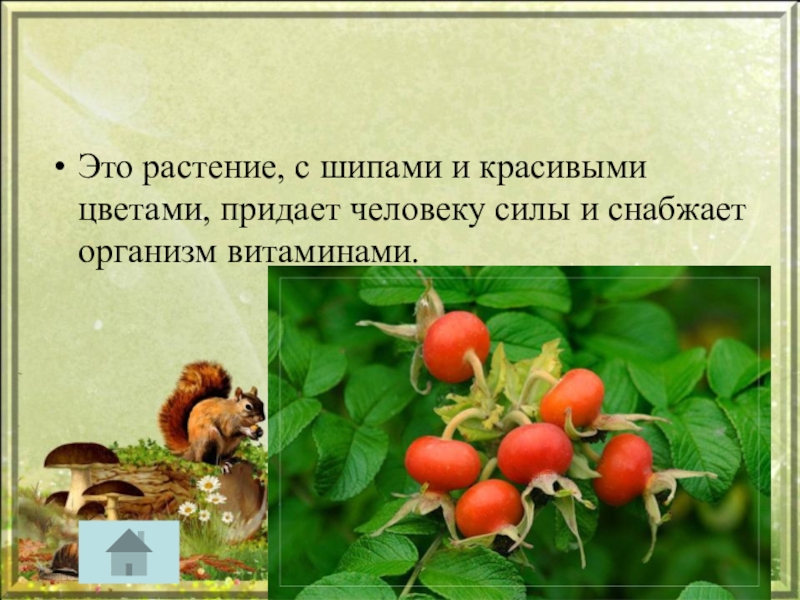 • Это растение, с шипами и красивыми цветами, придает человеку силы и снабжает организм витаминами.